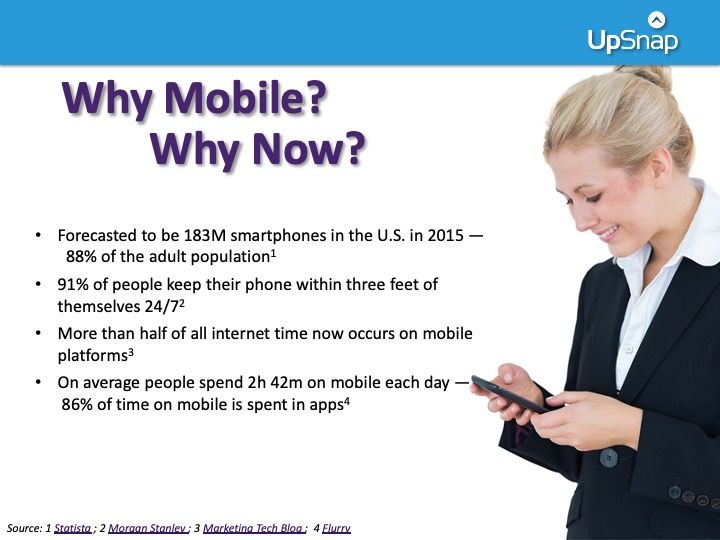 UpSnap

Why Mobile?
Why Now?

• Forecasted to be 183M smartphones in the U.S. in 2015 — 88% of the adult population$^1$
• 91% of people keep their phone within three feet of themselves 24/7$^2$
• More than half of all internet time now occurs on mobile platforms$^3$
• On average people spend 2h 42m on mobile each day — 86% of time on mobile is spent in apps$^4$

Source: 1 Statista ; 2 Morgan Stanley ; 3 Marketing Tech Blog ; 4 Flurry